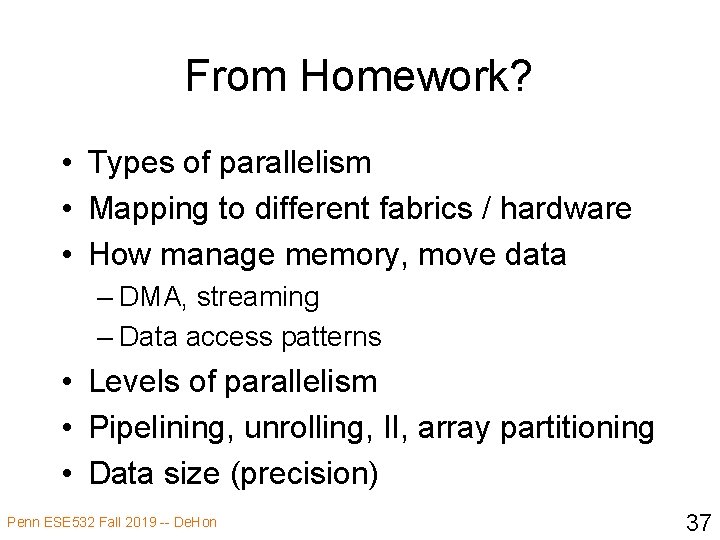 From Homework?

• Types of parallelism
• Mapping to different fabrics / hardware
• How manage memory, move data
– DMA, streaming
– Data access patterns
• Levels of parallelism
• Pipelining, unrolling, II, array partitioning
• Data size (precision)

Penn ESE532 Fall 2019 -- DeHon

37